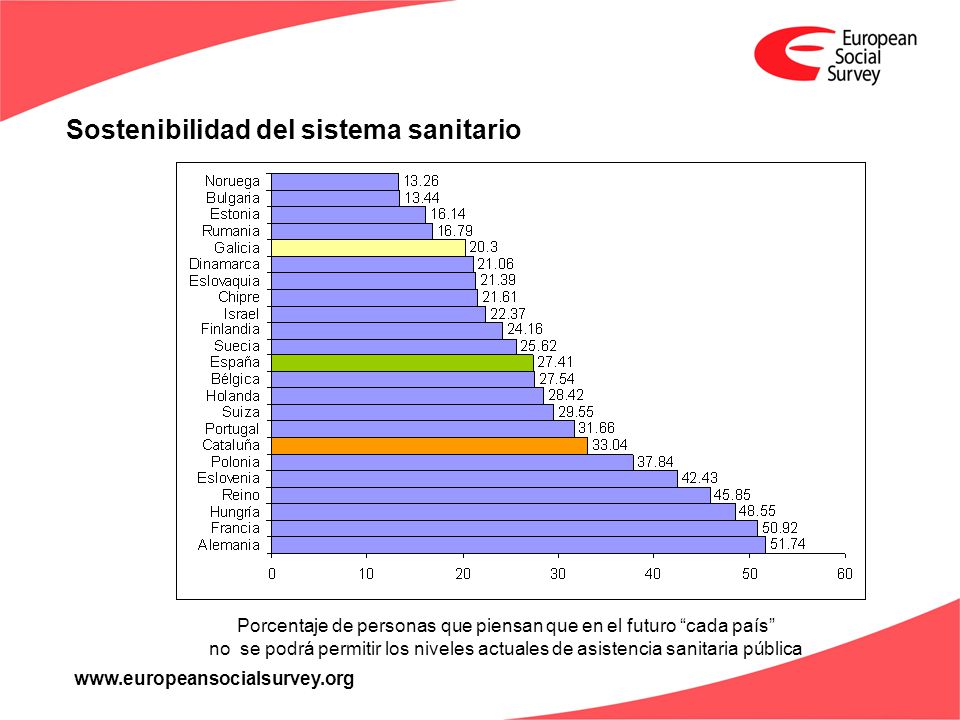 European Social Survey

Sostenibilidad del sistema sanitario

Noruega 13.26
Bulgaria 13.44
Estonia 16.14
Rumania 16.79
Galicia 20.3
Dinamarca 21.06
Eslovaquia 21.39
Chipre 21.61
Israel 22.37
Finlandia 24.16
Suecia 25.62
España 27.41
Bélgica 27.54
Holanda 28.42
Suiza 29.55
Portugal 31.66
Cataluña 33.04
Polonia 37.84
Eslovenia 42.43
Reino 45.85
Hungría 48.55
Francia 50.92
Alemania 51.74

0 10 20 30 40 50 60

Porcentaje de personas que piensan que en el futuro “cada país” no se podrá permitir los niveles actuales de asistencia sanitaria pública

www.europeansocialsurvey.org